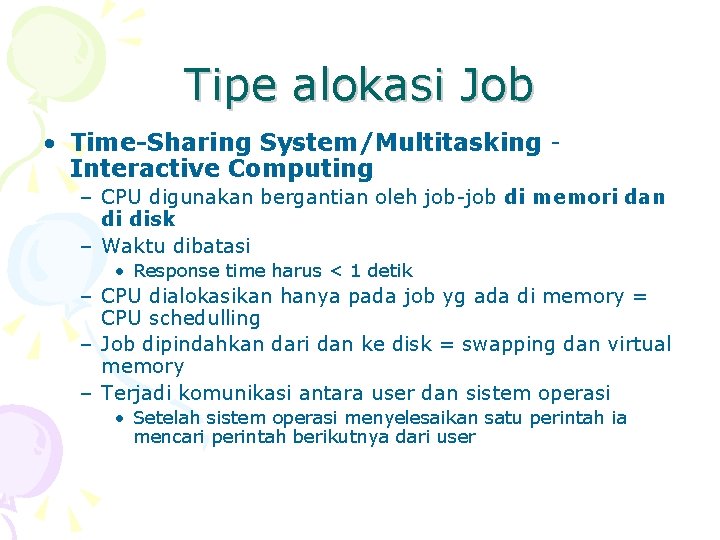 Tipe alokasi Job

• Time-Sharing System/Multitasking - Interactive Computing

– CPU digunakan bergantian oleh job-job di memori dan di disk

– Waktu dibatasi

• Response time harus < 1 detik

– CPU dialokasikan hanya pada job yg ada di memory = CPU schedulling

– Job dipindahkan dari dan ke disk = swapping dan virtual memory

– Terjadi komunikasi antara user dan sistem operasi

• Setelah sistem operasi menyelesaikan satu perintah ia mencari perintah berikutnya dari user